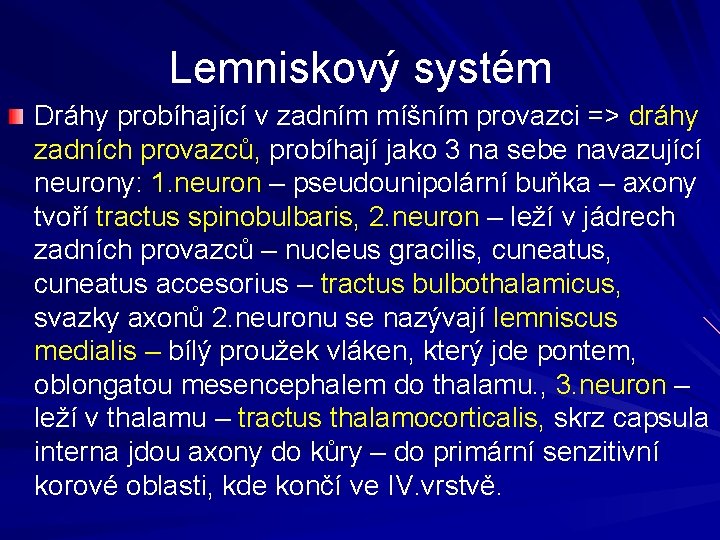 Lemniskový systém

Dráhy probíhající v zadním míšním provazci => dráhy zadních provazců, probíhají jako 3 na sebe navazující neurony: 1.neuron – pseudounipolární buňka – axony tvoří tractus spinobulbaris, 2.neuron – leží v jádrech zadních provazců – nucleus gracilis, cuneatus, cuneatus accesorius – tractus bulbothalamicus, svazky axonů 2.neuronu se nazývají lemniscus medialis – bílý proužek vláken, který jde pontem, oblongatou mesencephalem do thalamu., 3.neuron – leží v thalamu – tractus thalamocorticalis, skrz capsula interna jdou axony do kůry – do primární senzitivní korové oblasti, kde končí ve IV.vrstvě.